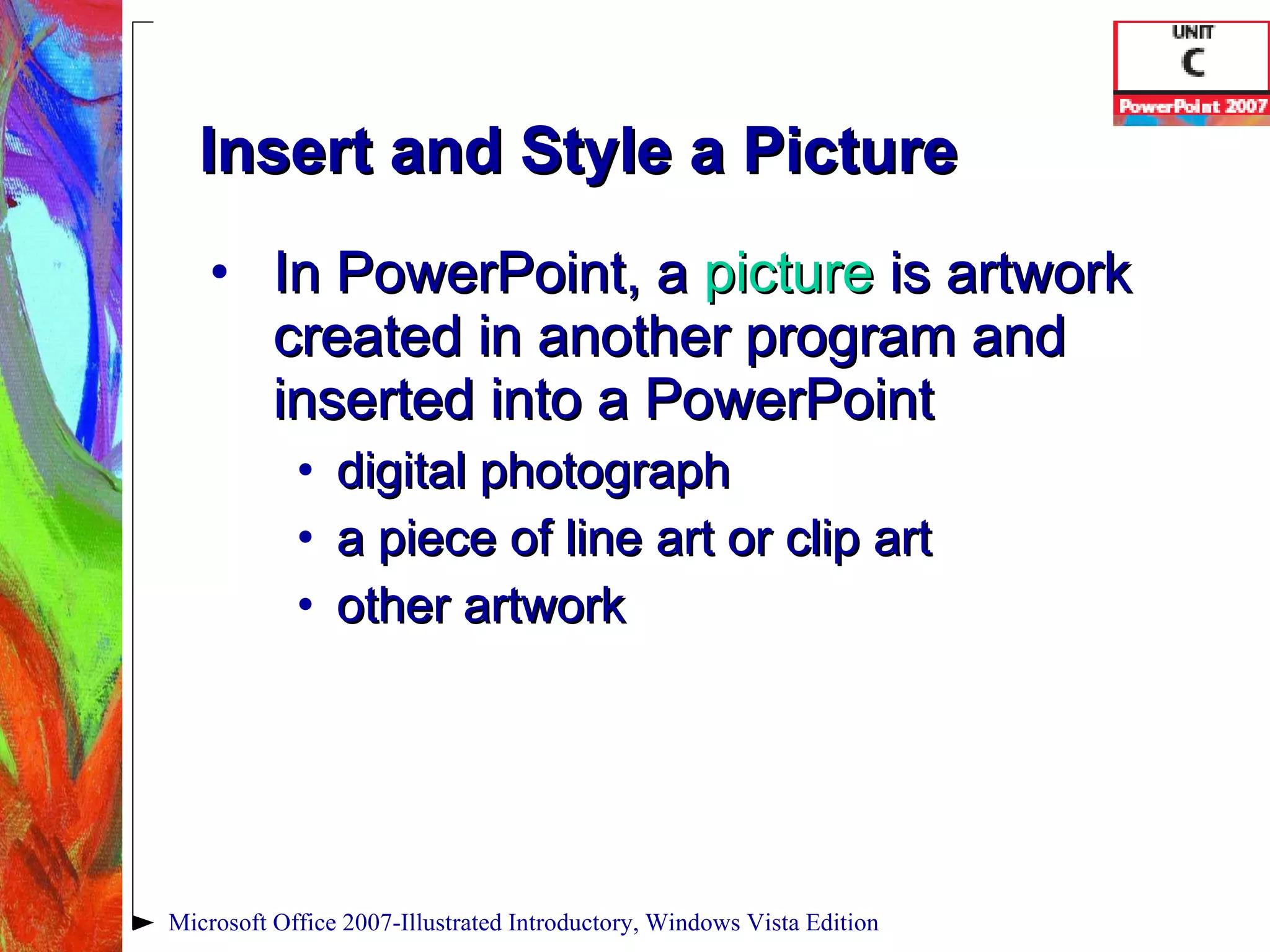 UNIT
C
PowerPoint 2007

Insert and Style a Picture

• In PowerPoint, a picture is artwork created in another program and inserted into a PowerPoint
  • digital photograph
  • a piece of line art or clip art
  • other artwork

Microsoft Office 2007-Illustrated Introductory, Windows Vista Edition